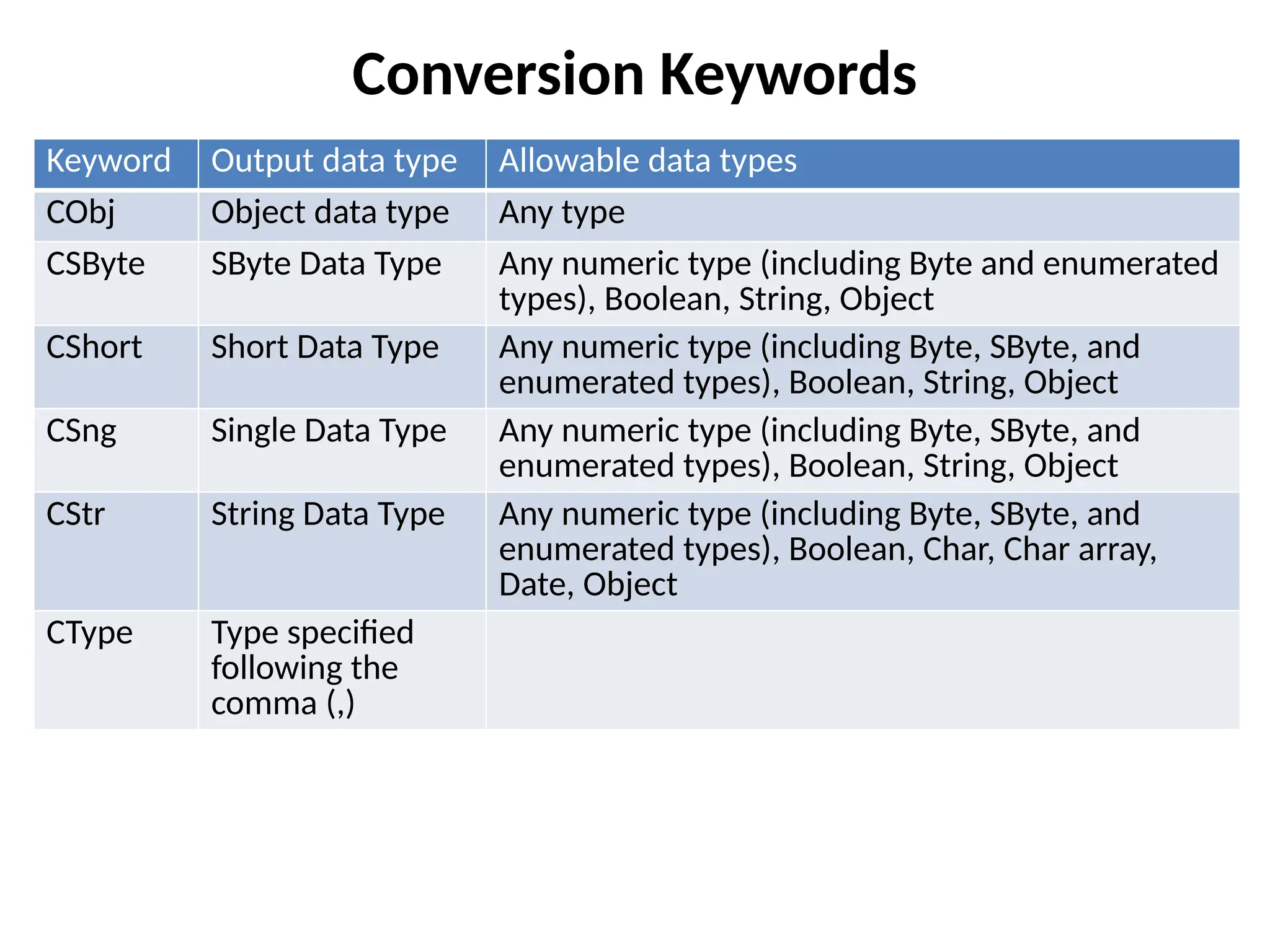 Conversion Keywords

| Keyword | Output data type | Allowable data types |
|---|---|---|
| CObj | Object data type | Any type |
| CSByte | SByte Data Type | Any numeric type (including Byte and enumerated types), Boolean, String, Object |
| CShort | Short Data Type | Any numeric type (including Byte, SByte, and enumerated types), Boolean, String, Object |
| CSng | Single Data Type | Any numeric type (including Byte, SByte, and enumerated types), Boolean, String, Object |
| CStr | String Data Type | Any numeric type (including Byte, SByte, and enumerated types), Boolean, Char, Char array, Date, Object |
| CType | Type specified following the comma (,) | |